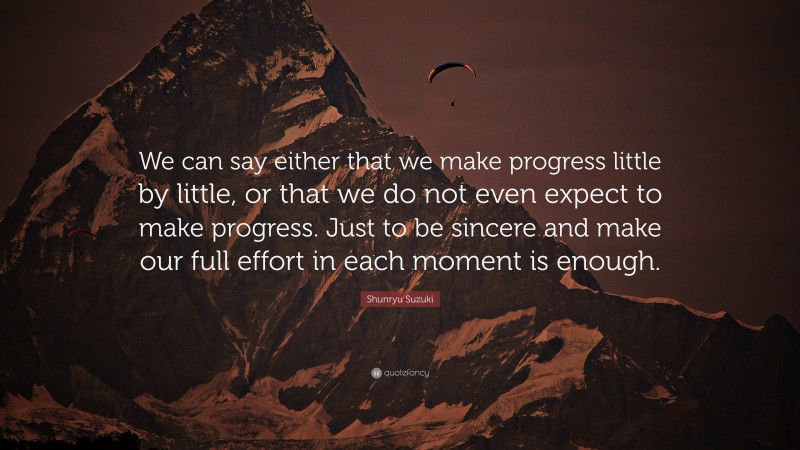 We can say either that we make progress little by little, or that we do not even expect to make progress. Just to be sincere and make our full effort in each moment is enough.

Shunryu Suzuki

quotefancy